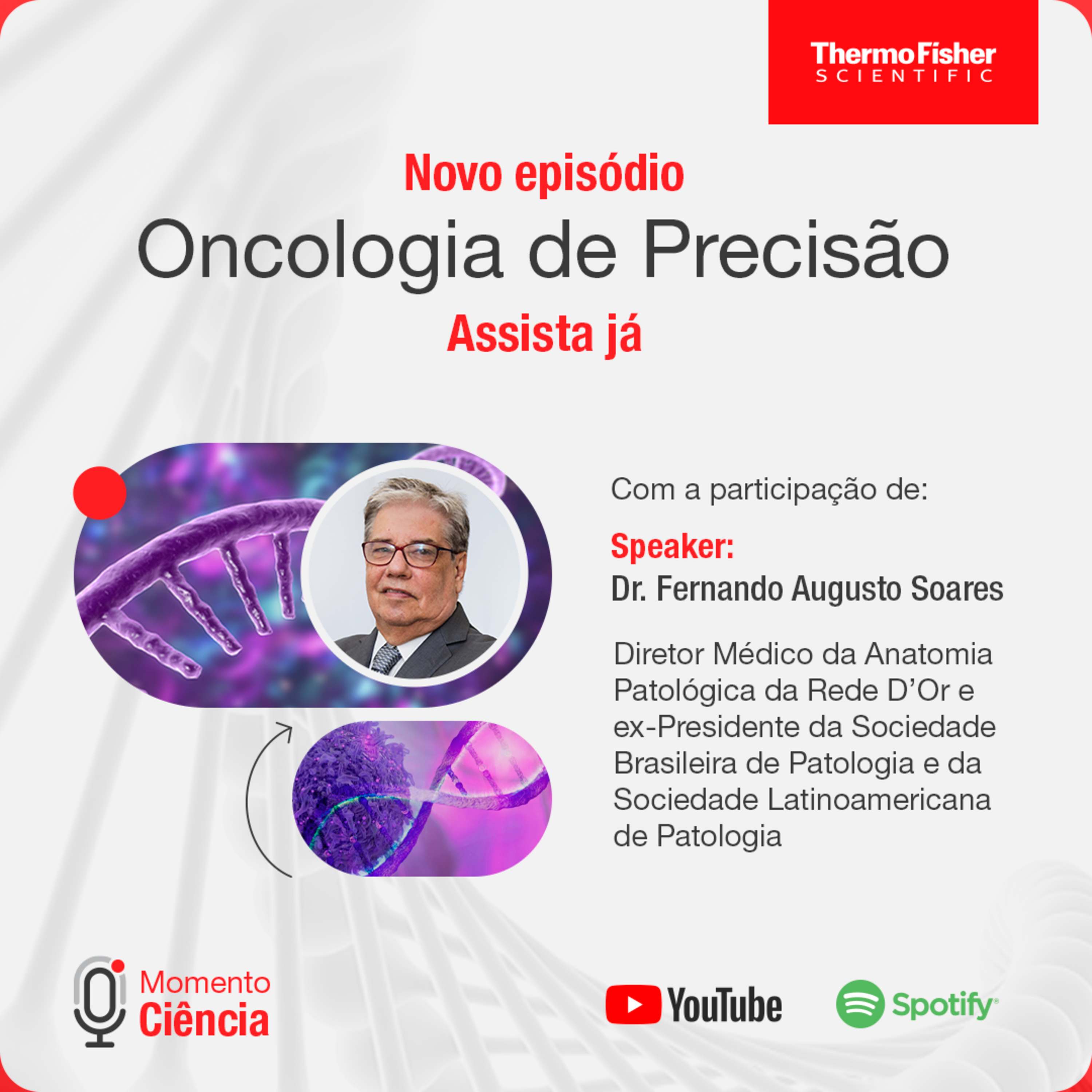 ThermoFisher
SCIENTIFIC

Novo episódio
Oncologia de Precisão
Assista já

Com a participação de:

Speaker:
Dr. Fernando Augusto Soares

Diretor Médico da Anatomia Patológica da Rede D'Or e ex-Presidente da Sociedade Brasileira de Patologia e da Sociedade Latinoamericana de Patologia

Momento
Ciência

YouTube

Spotify